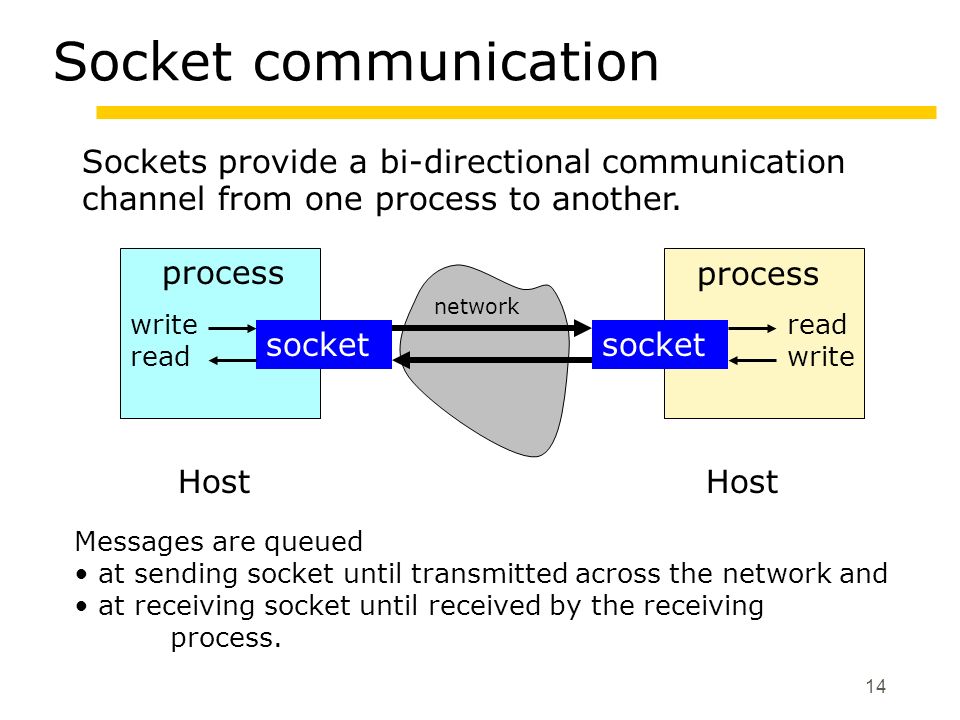 Socket communication

Sockets provide a bi-directional communication channel from one process to another.

process

write
read

socket

network

socket

process

read
write

Host

Host

Messages are queued
• at sending socket until transmitted across the network and
• at receiving socket until received by the receiving process.

14